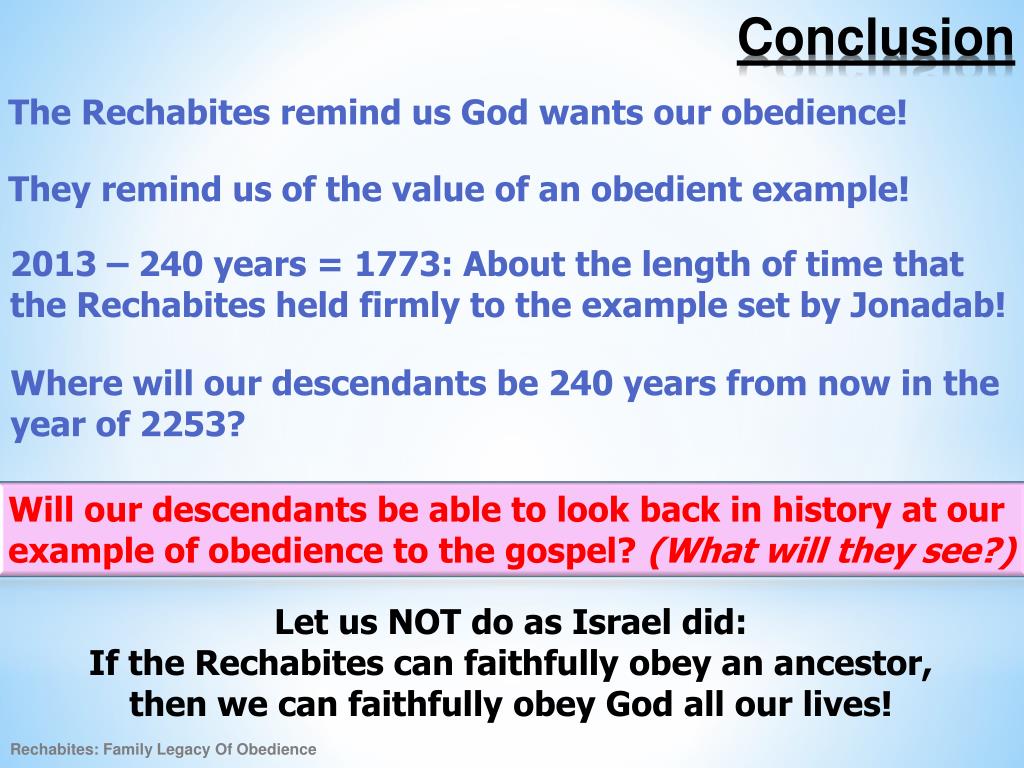 Conclusion

The Rechabites remind us God wants our obedience!

They remind us of the value of an obedient example!

2013 – 240 years = 1773: About the length of time that the Rechabites held firmly to the example set by Jonadab!

Where will our descendants be 240 years from now in the year of 2253?

Will our descendants be able to look back in history at our example of obedience to the gospel? (What will they see?)

Let us NOT do as Israel did:
If the Rechabites can faithfully obey an ancestor, then we can faithfully obey God all our lives!

Rechabites: Family Legacy Of Obedience